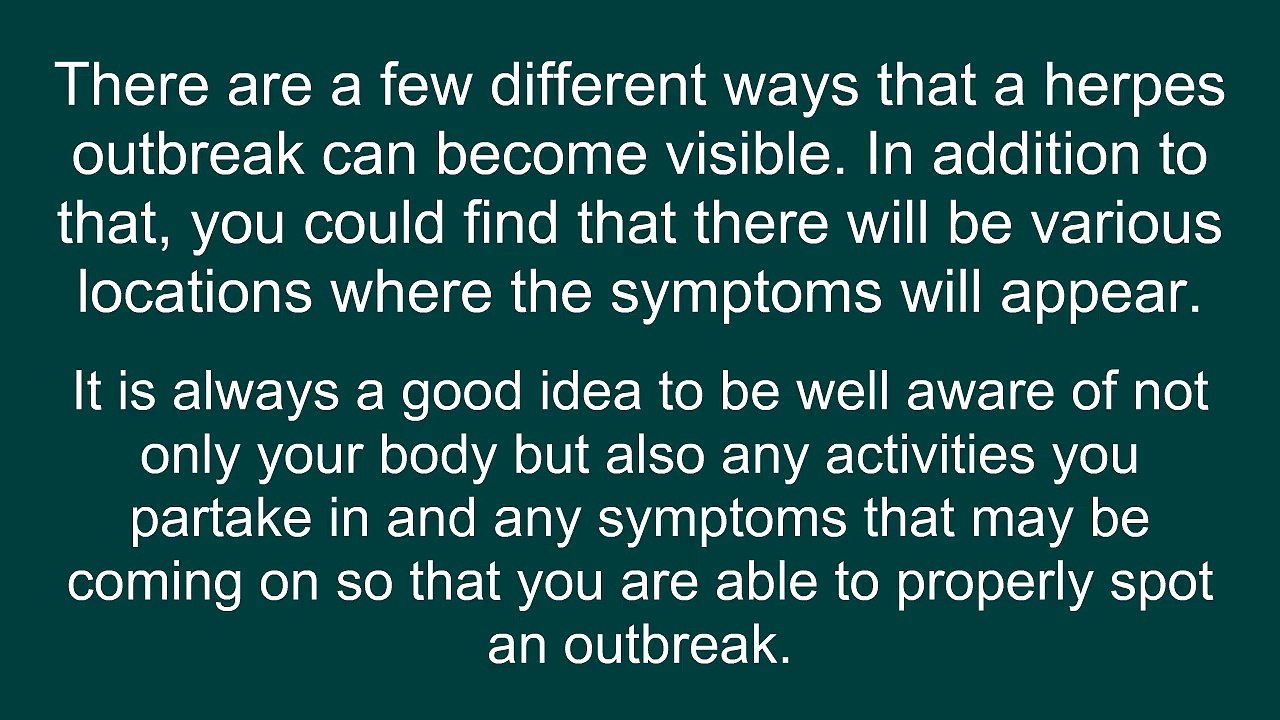 There are a few different ways that a herpes outbreak can become visible. In addition to that, you could find that there will be various locations where the symptoms will appear.

It is always a good idea to be well aware of not only your body but also any activities you partake in and any symptoms that may be coming on so that you are able to properly spot an outbreak.